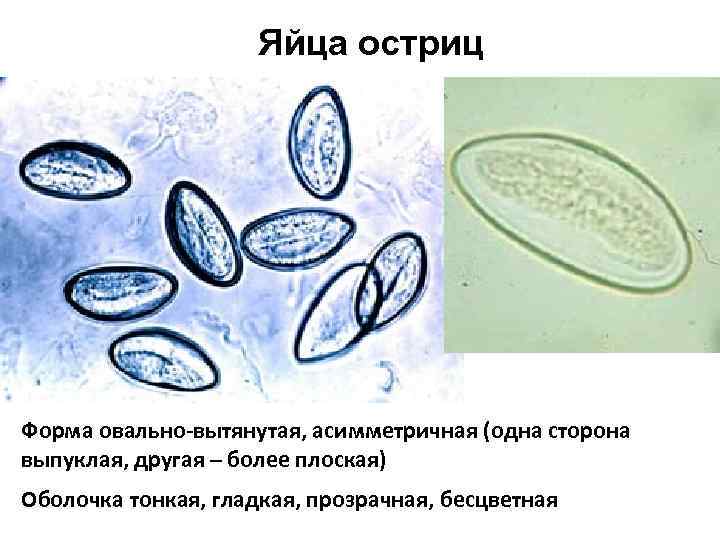 Яйца остриц

Форма овально-вытянутая, асимметричная (одна сторона выпуклая, другая – более плоская)

Оболочка тонкая, гладкая, прозрачная, бесцветная